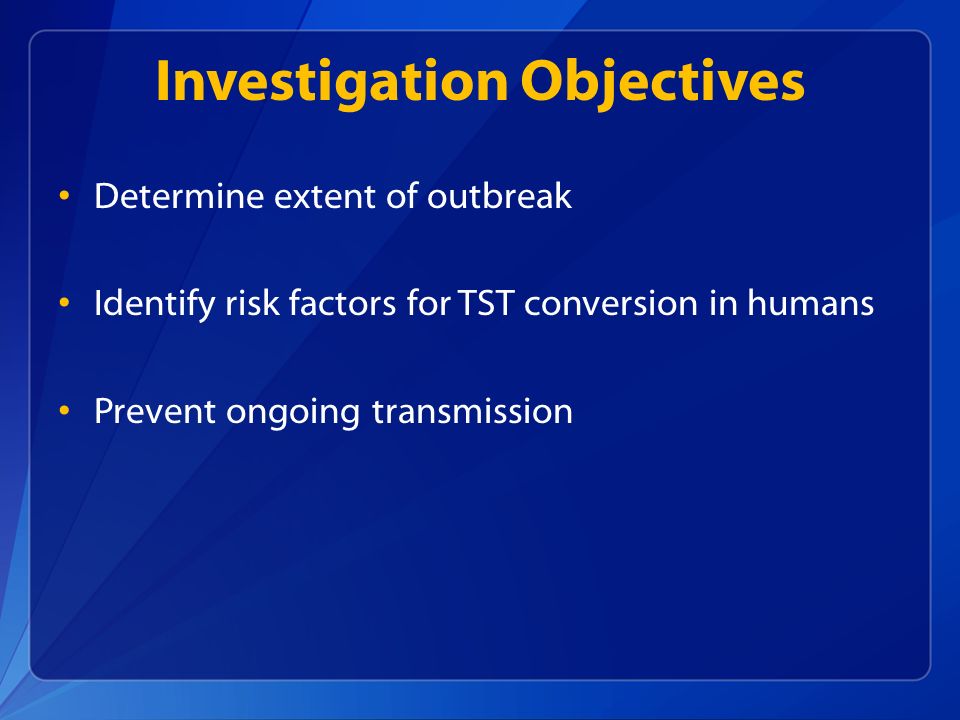 Investigation Objectives

• Determine extent of outbreak

• Identify risk factors for TST conversion in humans

• Prevent ongoing transmission